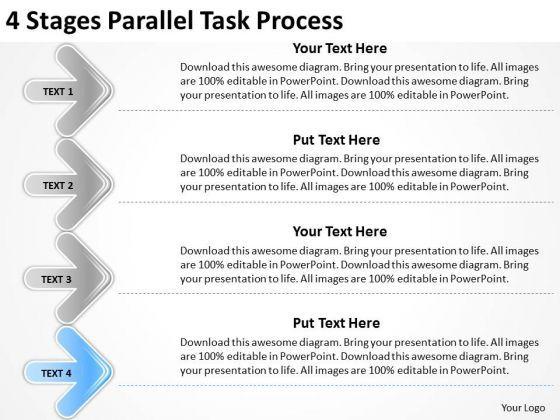 4 Stages Parallel Task Process

TEXT 1

Your Text Here

Download this awesome diagram. Bring your presentation to life. All images are 100% editable in PowerPoint. Download this awesome diagram. Bring your presentation to life. All images are 100% editable in PowerPoint.

TEXT 2

Put Text Here

Download this awesome diagram. Bring your presentation to life. All images are 100% editable in PowerPoint. Download this awesome diagram. Bring your presentation to life. All images are 100% editable in PowerPoint.

TEXT 3

Your Text Here

Download this awesome diagram. Bring your presentation to life. All images are 100% editable in PowerPoint. Download this awesome diagram. Bring your presentation to life. All images are 100% editable in PowerPoint.

TEXT 4

Put Text Here

Download this awesome diagram. Bring your presentation to life. All images are 100% editable in PowerPoint. Download this awesome diagram. Bring your presentation to life. All images are 100% editable in PowerPoint.

Your Logo